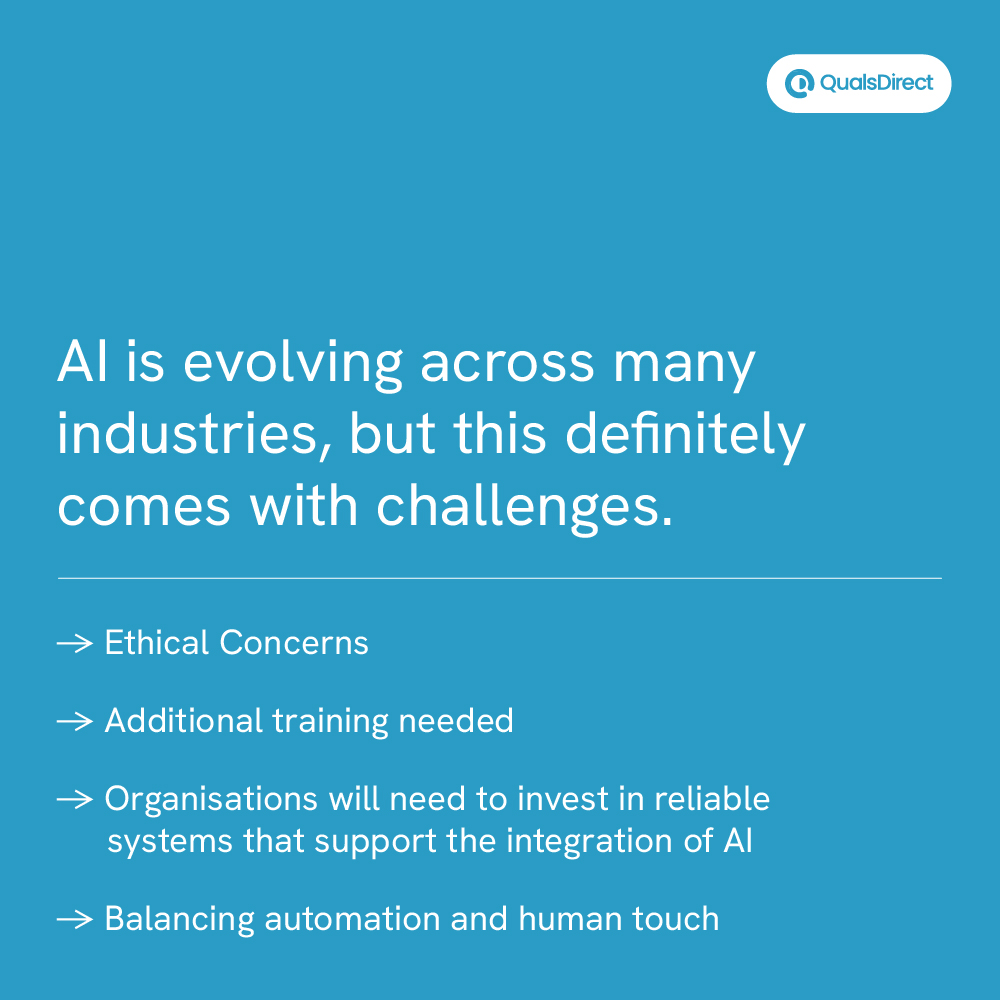 QualsDirect

AI is evolving across many industries, but this definitely comes with challenges.

→ Ethical Concerns

→ Additional training needed

→ Organisations will need to invest in reliable systems that support the integration of AI

→ Balancing automation and human touch